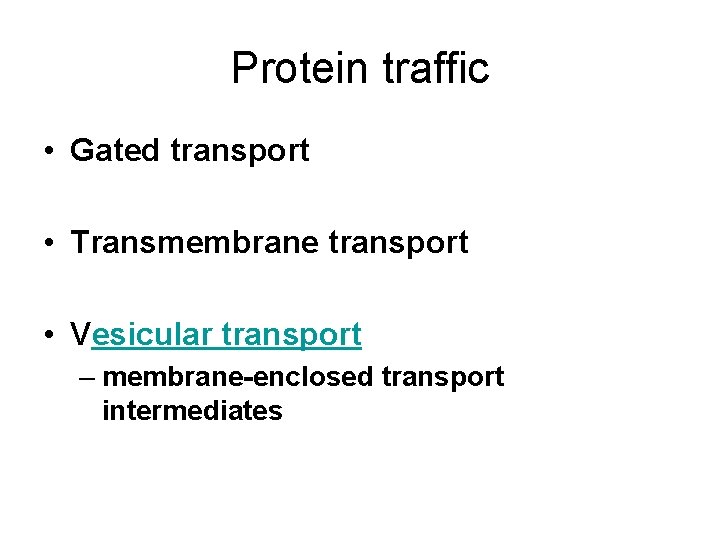 Protein traffic

• Gated transport

• Transmembrane transport

• Vesicular transport
– membrane-enclosed transport intermediates